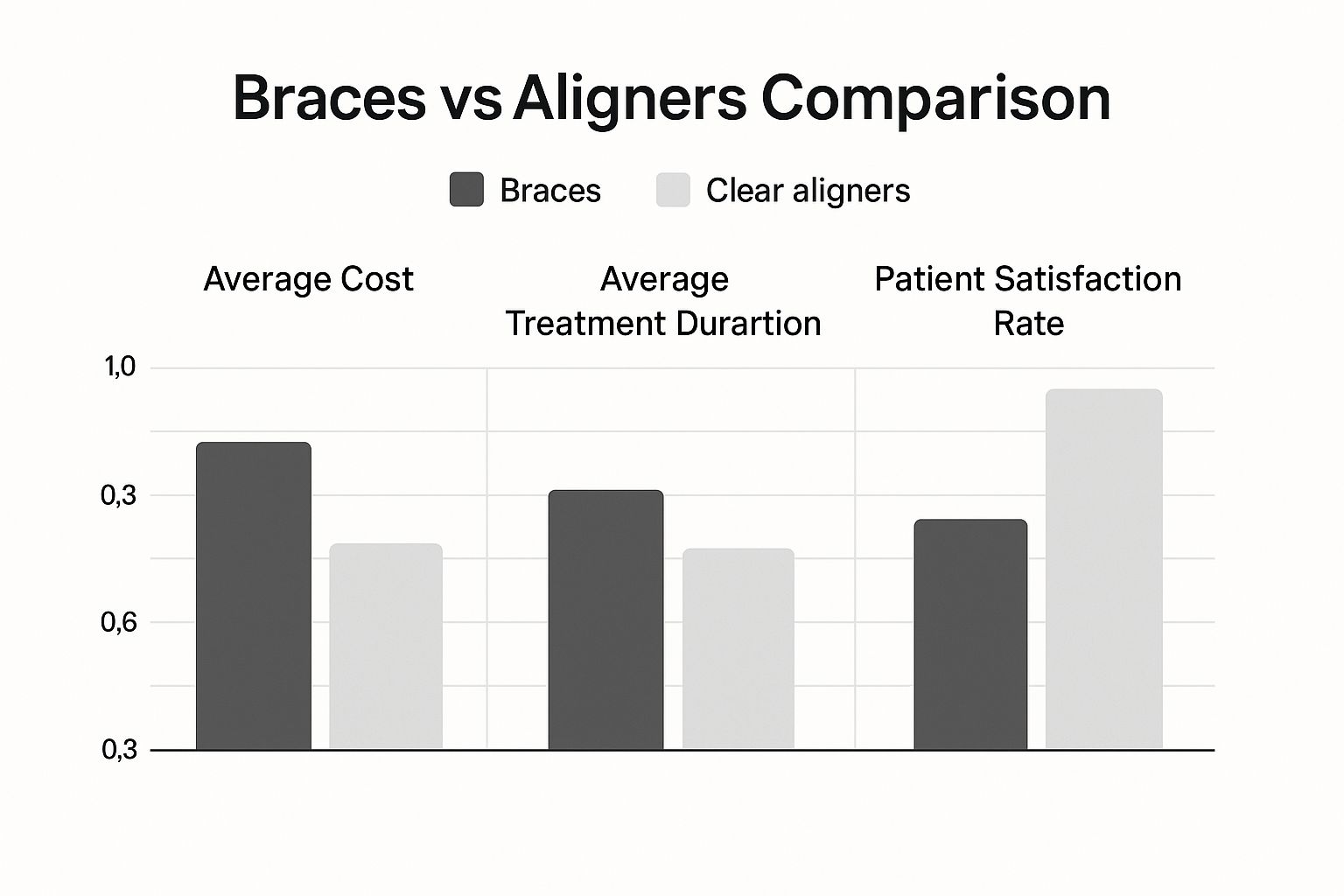 Braces vs Aligners Comparison

Braces Clear aligners

Average Cost

Average Treatment Durartion

Patient Satisfaction Rate

1,0

0,3

0,6

0,3